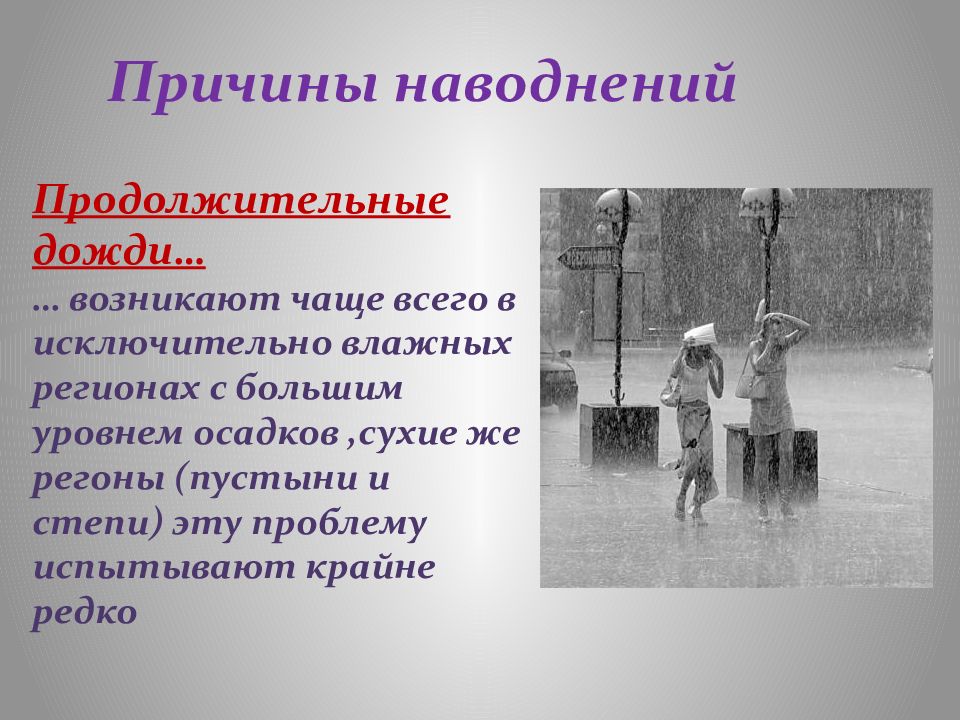 Причины наводнений

Продолжительные дожди…
… возникают чаще всего в исключительно влажных регионах с большим уровнем осадков ,сухие же регоны (пустыни и степи) эту проблему испытывают крайне редко